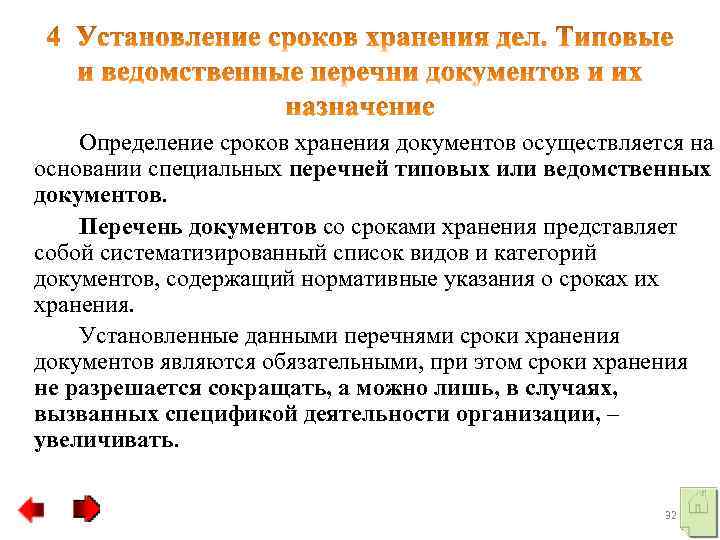 4 Установление сроков хранения дел. Типовые и ведомственные перечни документов и их назначение

Определение сроков хранения документов осуществляется на основании специальных перечней типовых или ведомственных документов.

Перечень документов со сроками хранения представляет собой систематизированный список видов и категорий документов, содержащий нормативные указания о сроках их хранения.

Установленные данными перечнями сроки хранения документов являются обязательными, при этом сроки хранения не разрешается сокращать, а можно лишь, в случаях, вызванных спецификой деятельности организации, – увеличивать.

32